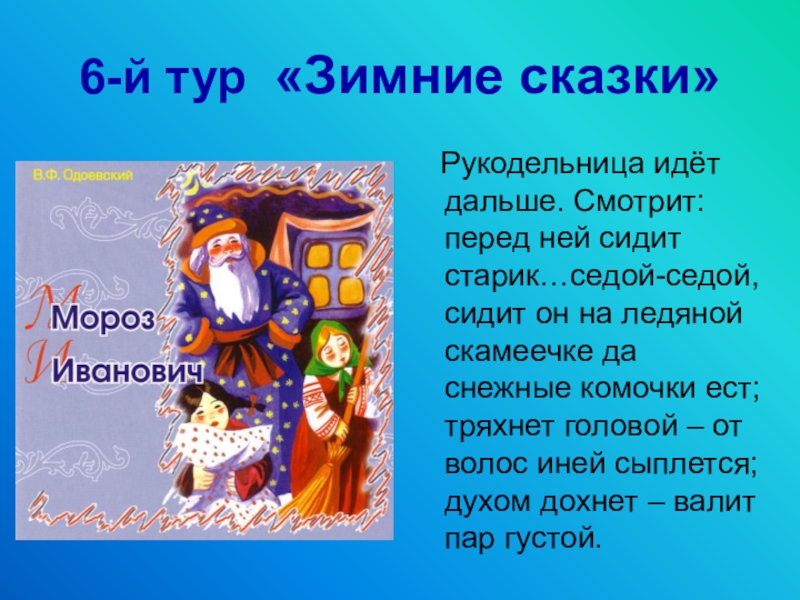 6-й тур «Зимние сказки»

В.Ф. Одоевский

Мороз Иванович

Рукодельница идёт дальше. Смотрит: перед ней сидит старик…седой-седой, сидит он на ледяной скамеечке да снежные комочки ест; тряхнет головой – от волос иней сыплется; духом дохнет – валит пар густой.